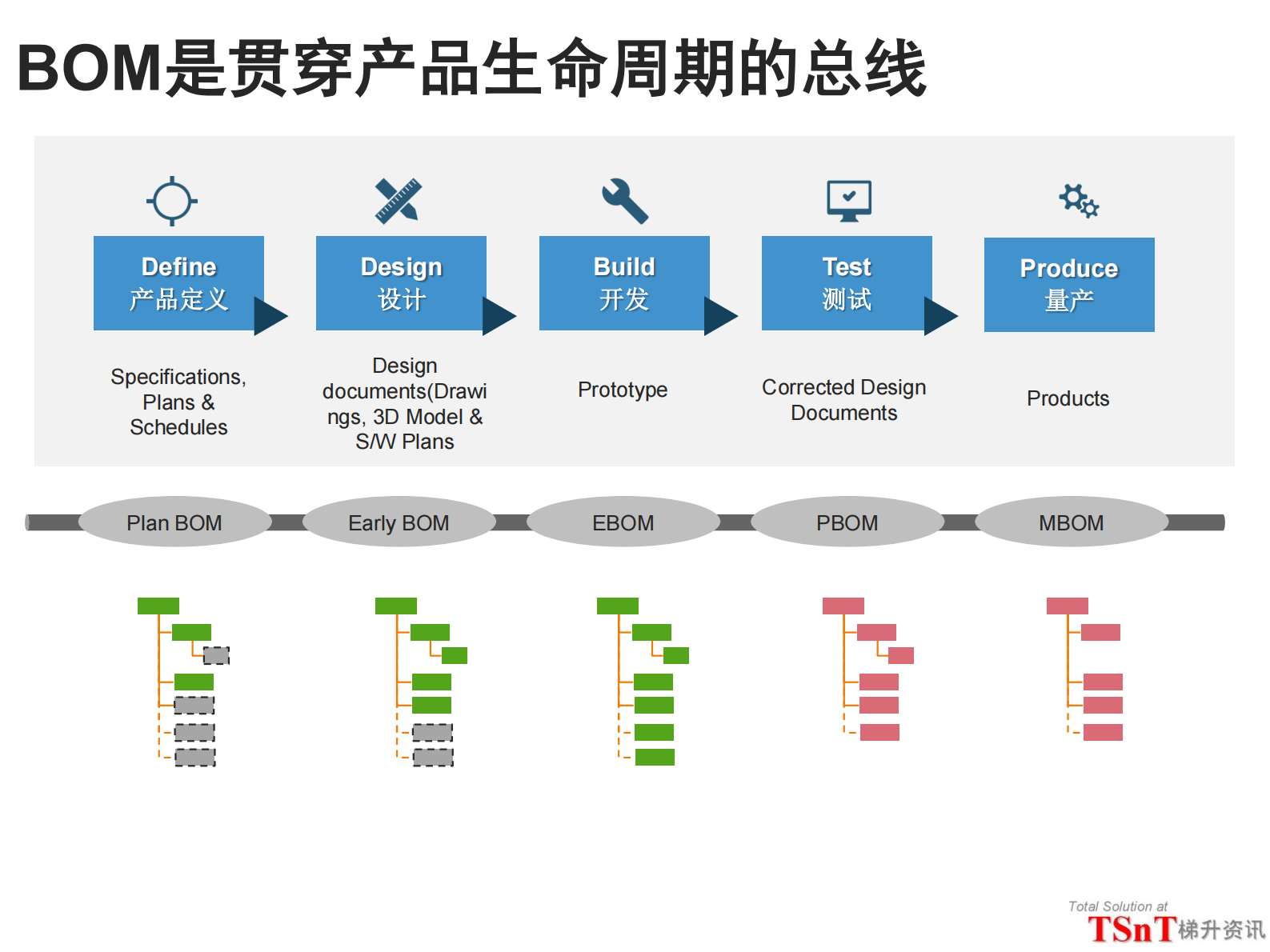 BOM是贯穿产品生命周期的总线

Define
产品定义

Design
设计

Build
开发

Test
测试

Produce
量产

Specifications, Plans & Schedules

Design documents(Drawings, 3D Model & S/W Plans

Prototype

Corrected Design Documents

Products

Plan BOM

Early BOM

EBOM

PBOM

MBOM

Total Solution at
TSnT梯升资讯